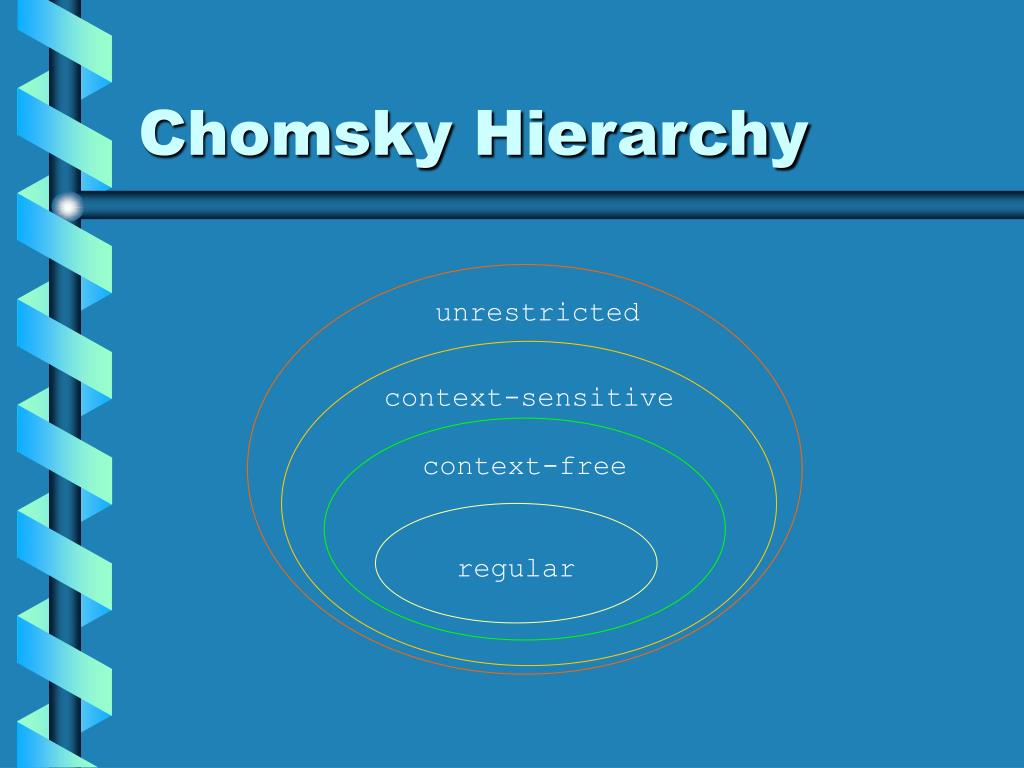 Chomsky Hierarchy

unrestricted

context-sensitive

context-free

regular